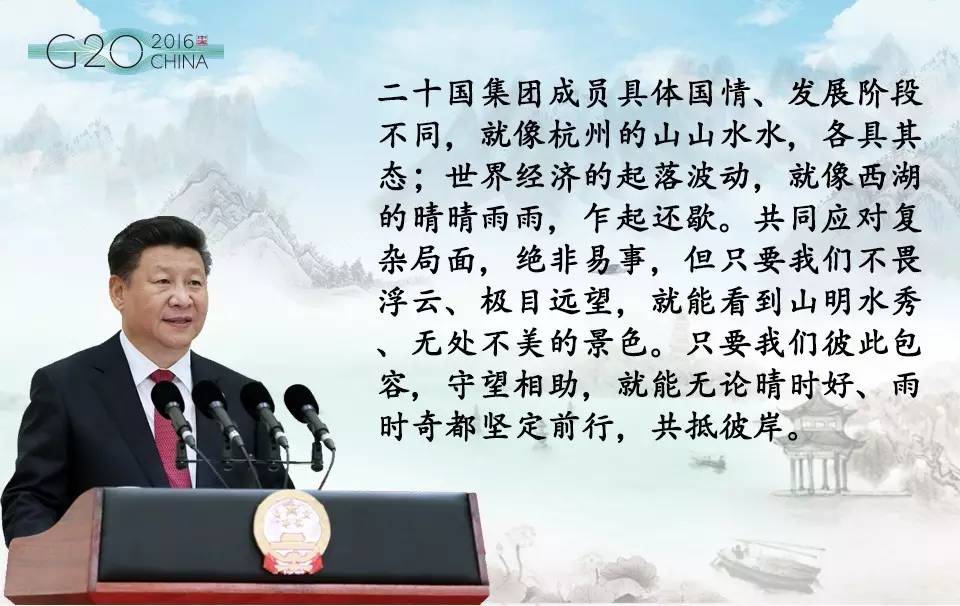 G20 2016 CHINA

二十国集团成员具体国情、发展阶段不同，就像杭州的山山水水，各具其态；世界经济的起落波动，就像西湖的晴晴雨雨，乍起还歇。共同应对复杂局面，绝非易事，但只要我们不畏浮云、极目远望，就能看到山明水秀、无处不美的景色。只要我们彼此包容，守望相助，就能无论晴时好、雨时奇都坚定前行，共抵彼岸。